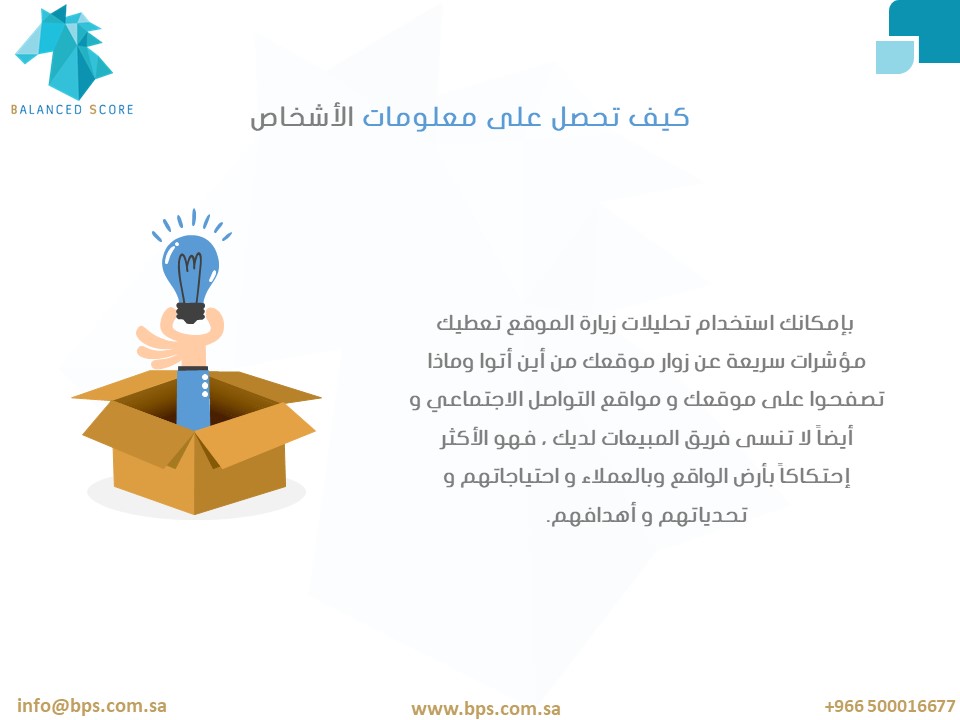 BALANCED SCORE

كيف تحصل على معلومات الأشخاص

بإمكانك استخدام تحليلات زيارة الموقع تعطيك مؤشرات سريعة عن زوار موقعك من أين أتوا وماذا تصفحوا على موقعك و مواقع التواصل الاجتماعي و أيضاً لا تنسى فريق المبيعات لديك ، فهو الأكثر إحتكاكاً بأرض الواقع وبالعملاء و احتياجاتهم و تحدياتهم و أهدافهم.

info@bps.com.sa
www.bps.com.sa
+966 500016677